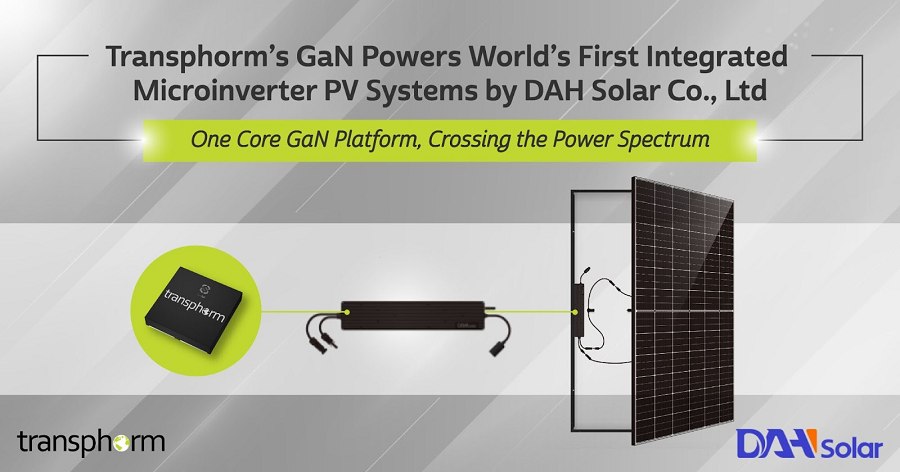 Transphorm's GaN Powers World's First Integrated Microinverter PV Systems by DAH Solar Co., Ltd

One Core GaN Platform, Crossing the Power Spectrum

transphorm

transphorm

DAH Solar